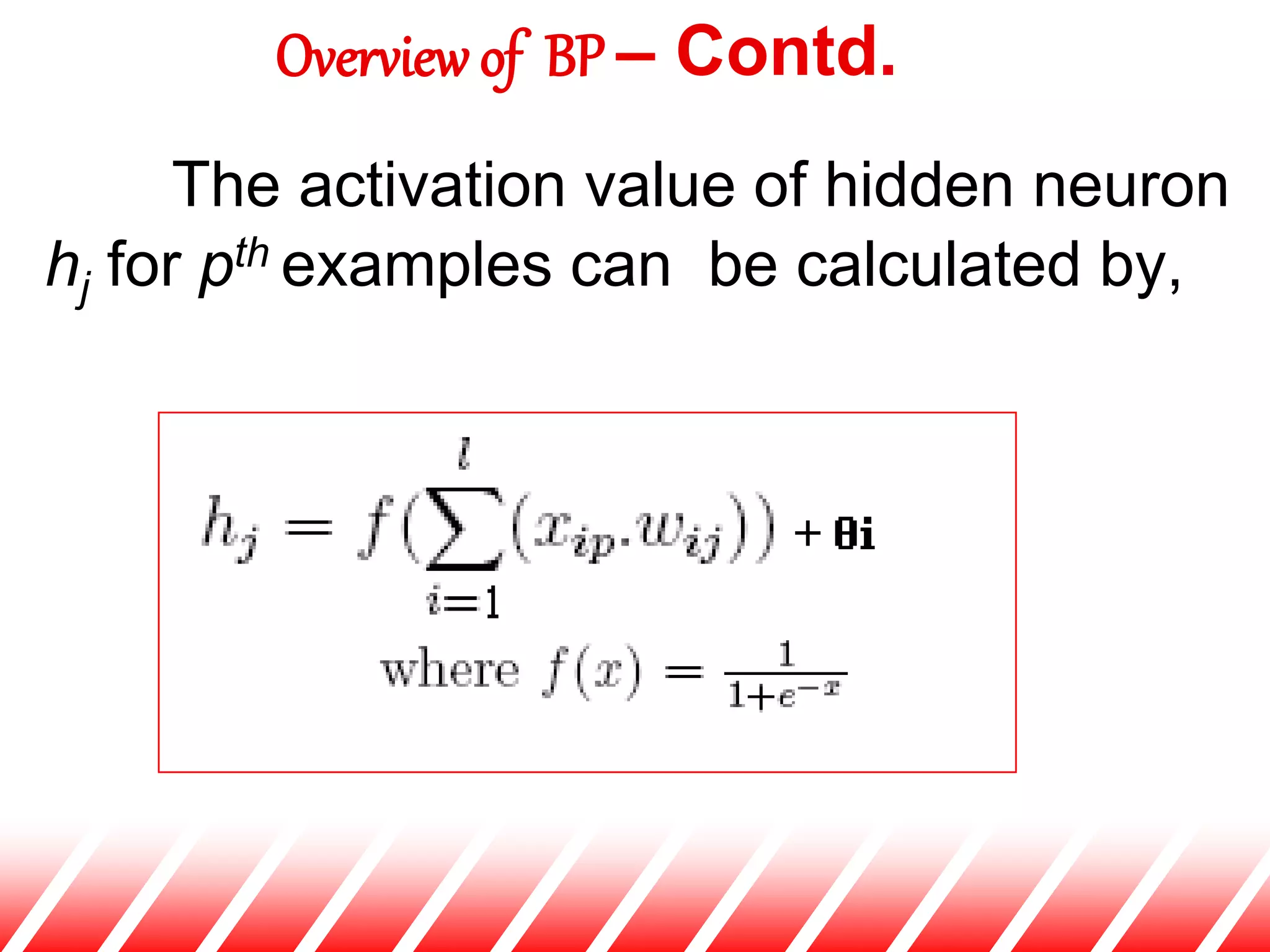 Overview of BP – Contd.

The activation value of hidden neuron $h_j$ for $p^{th}$ examples can be calculated by,

$h_j = f(\sum_{i=1}^{l}(x_{ip}.w_{ij})) + \theta i$

where $f(x) = \frac{1}{1+e^{-x}}$